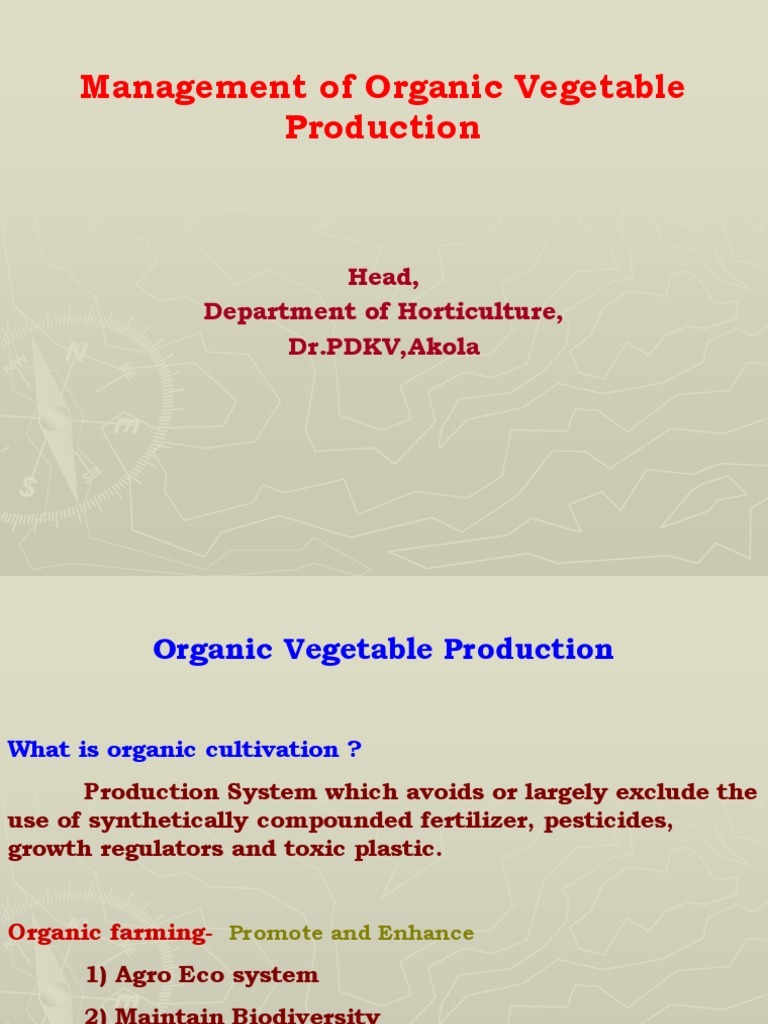 Management of Organic Vegetable Production

Head,
Department of Horticulture,
Dr.PDKV,Akola

Organic Vegetable Production

What is organic cultivation ?

Production System which avoids or largely exclude the use of synthetically compounded fertilizer, pesticides, growth regulators and toxic plastic.

Organic farming- Promote and Enhance

1) Agro Eco system

2) Maintain Biodiversity